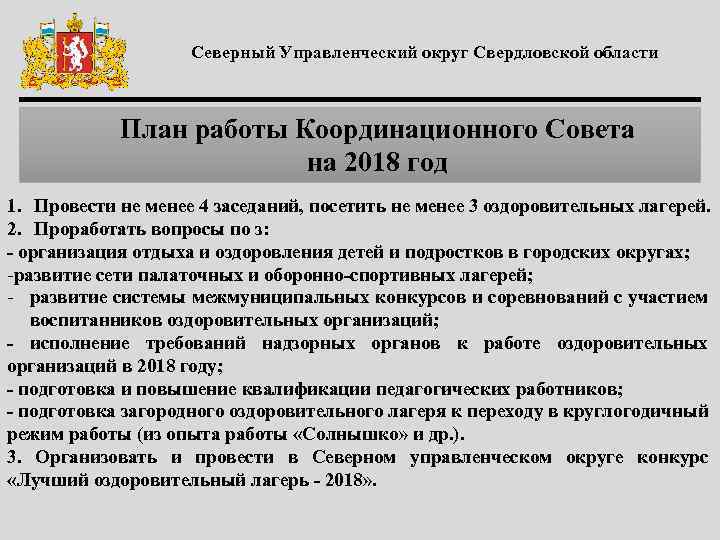 Северный Управленческий округ Свердловской области

План работы Координационного Совета на 2018 год

1. Провести не менее 4 заседаний, посетить не менее 3 оздоровительных лагерей.
2. Проработать вопросы по з:
- организация отдыха и оздоровления детей и подростков в городских округах;
-развитие сети палаточных и оборонно-спортивных лагерей;
- развитие системы межмуниципальных конкурсов и соревнований с участием воспитанников оздоровительных организаций;
- исполнение требований надзорных органов к работе оздоровительных организаций в 2018 году;
- подготовка и повышение квалификации педагогических работников;
- подготовка загородного оздоровительного лагеря к переходу в круглогодичный режим работы (из опыта работы «Солнышко» и др.).
3. Организовать и провести в Северном управленческом округе конкурс «Лучший оздоровительный лагерь - 2018».